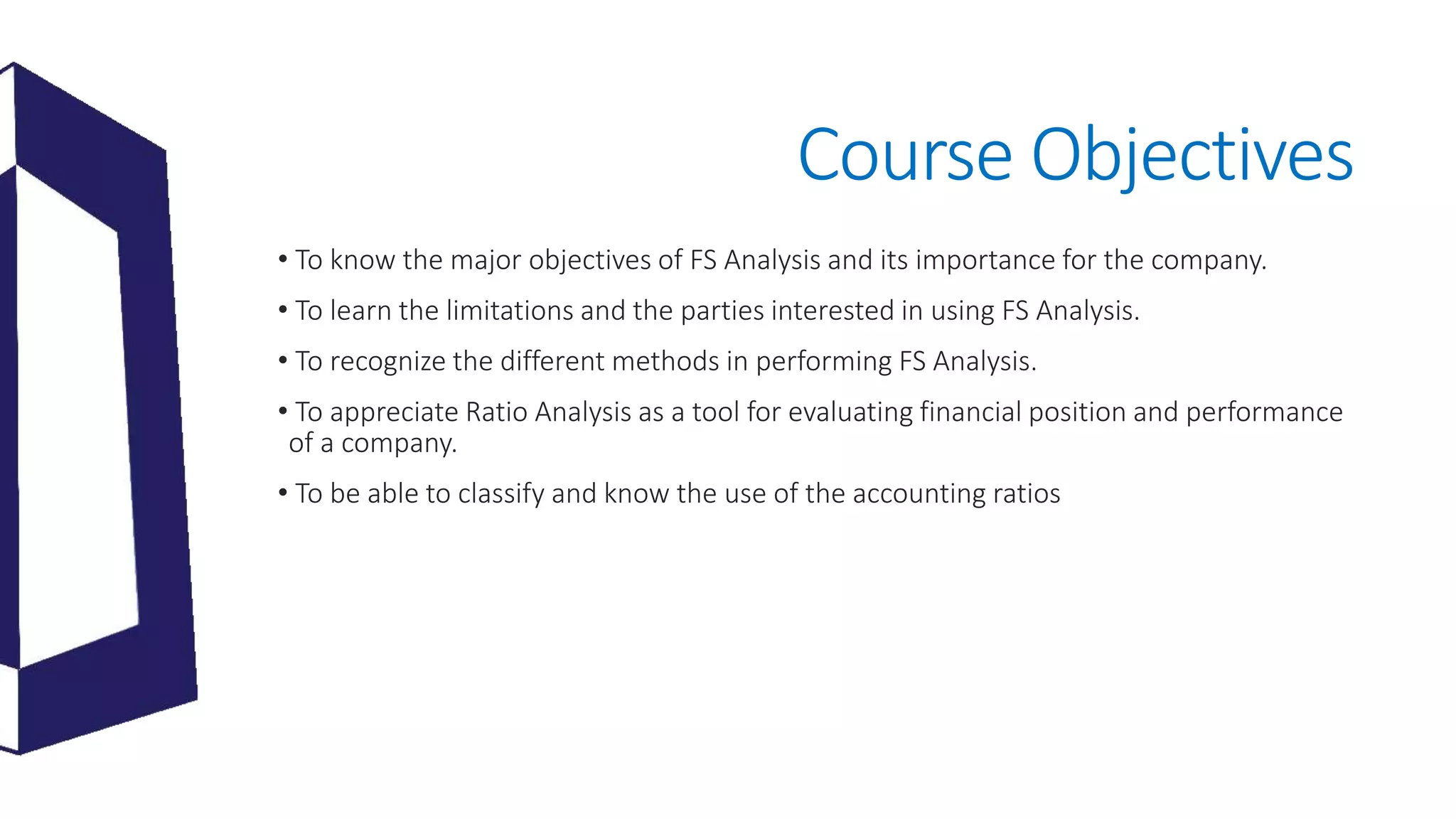 Course Objectives

• To know the major objectives of FS Analysis and its importance for the company.

• To learn the limitations and the parties interested in using FS Analysis.

• To recognize the different methods in performing FS Analysis.

• To appreciate Ratio Analysis as a tool for evaluating financial position and performance of a company.

• To be able to classify and know the use of the accounting ratios